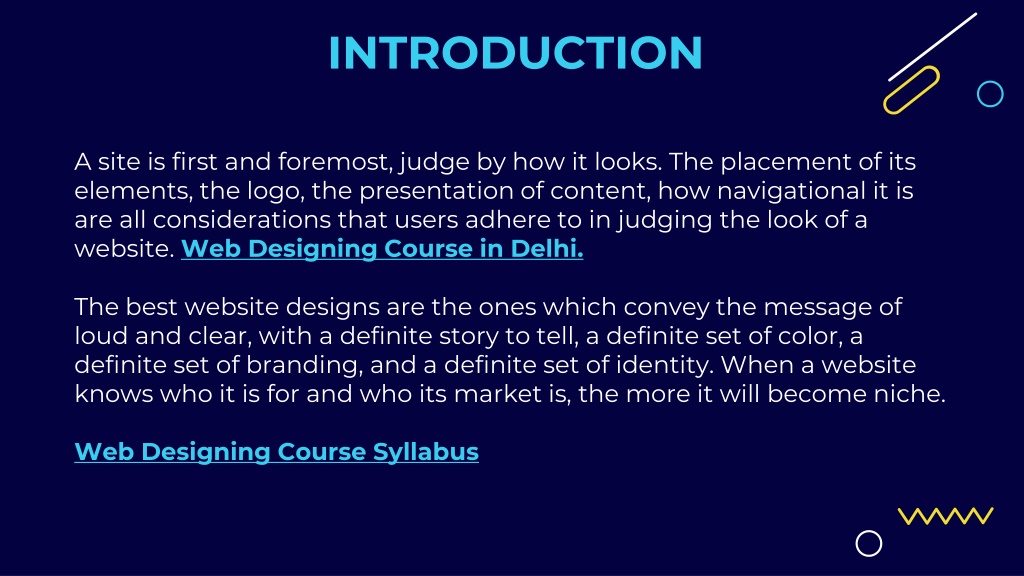 INTRODUCTION

A site is first and foremost, judge by how it looks. The placement of its elements, the logo, the presentation of content, how navigational it is are all considerations that users adhere to in judging the look of a website. Web Designing Course in Delhi.

The best website designs are the ones which convey the message of loud and clear, with a definite story to tell, a definite set of color, a definite set of branding, and a definite set of identity. When a website knows who it is for and who its market is, the more it will become niche.

Web Designing Course Syllabus